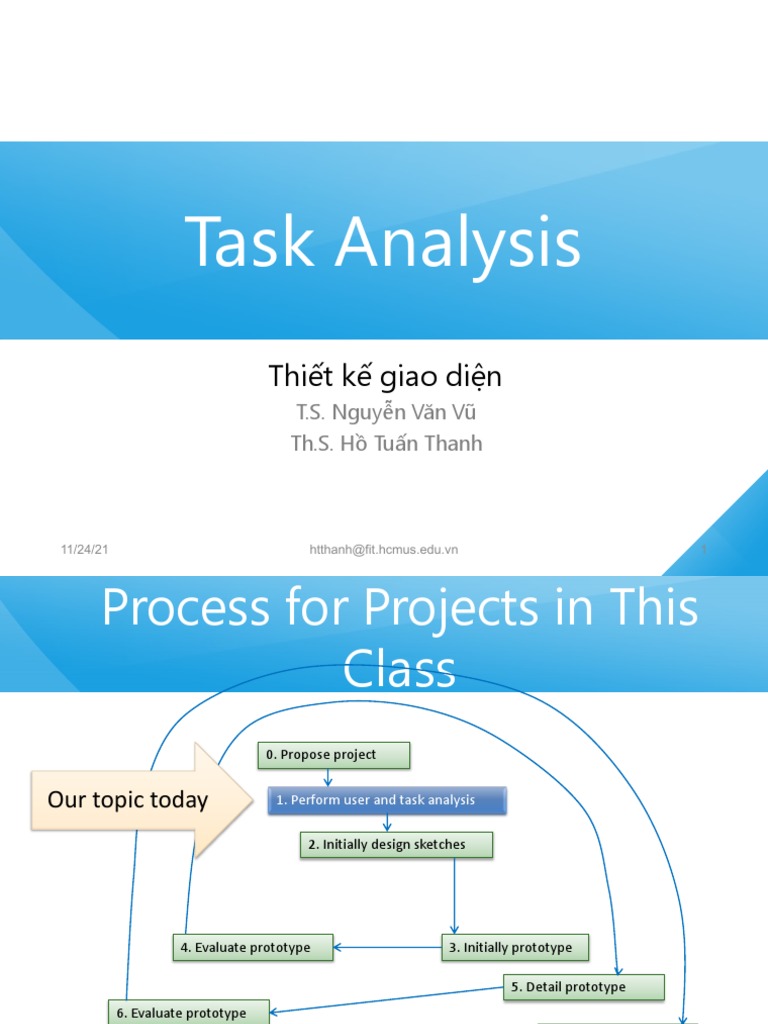 Task Analysis

Thiết kế giao diện

T.S. Nguyễn Văn Vũ

Th.S. Hồ Tuấn Thanh

11/24/21

htthanh@fit.hcmus.edu.vn

1

Process for Projects in This Class

Our topic today

0. Propose project

1. Perform user and task analysis

2. Initially design sketches

3. Initially prototype

4. Evaluate prototype

5. Detail prototype

6. Evaluate prototype